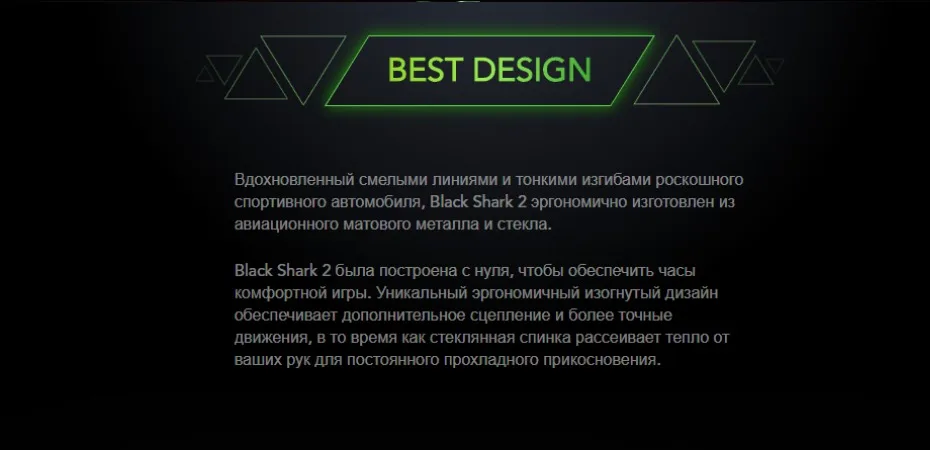 BEST DESIGN

Вдохновленный смелыми линиями и тонкими изгибами роскошного спортивного автомобиля, Black Shark 2 эргономично изготовлен из авиационного матового металла и стекла.

Black Shark 2 была построена с нуля, чтобы обеспечить часы комфортной игры. Уникальный эргономичный изогнутый дизайн обеспечивает дополнительное сцепление и более точные движения, в то время как стеклянная спинка рассеивает тепло от ваших рук для постоянного прохладного прикосновения.